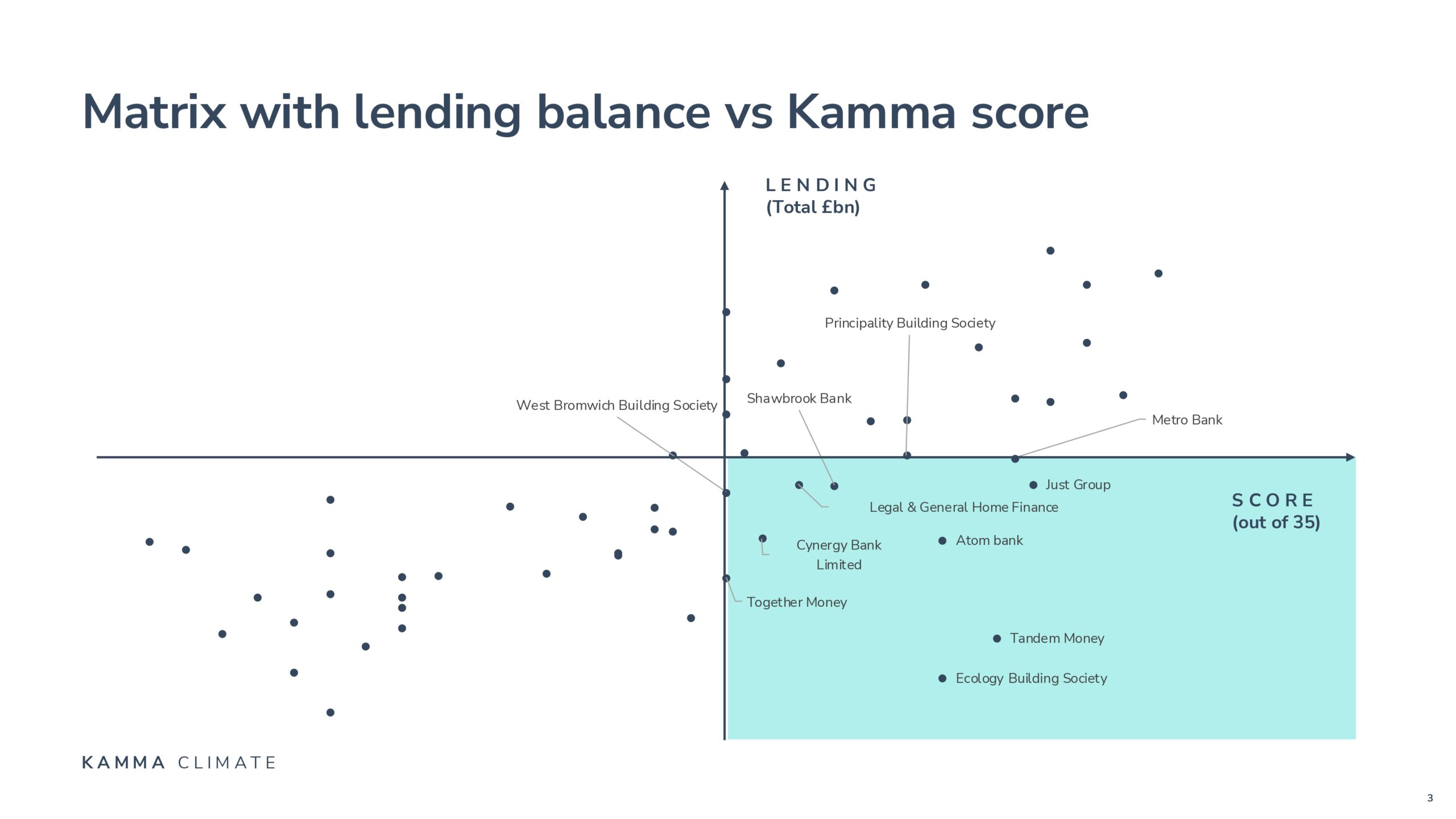 Matrix with lending balance vs Kamma score

LENDING
(Total £bn)

Principality Building Society

West Bromwich Building Society

Shawbrook Bank

Metro Bank

Just Group

Legal & General Home Finance

SCORE
(out of 35)

Cynergy Bank Limited

Atom bank

Together Money

Tandem Money

Ecology Building Society

KAMMA CLIMATE

3